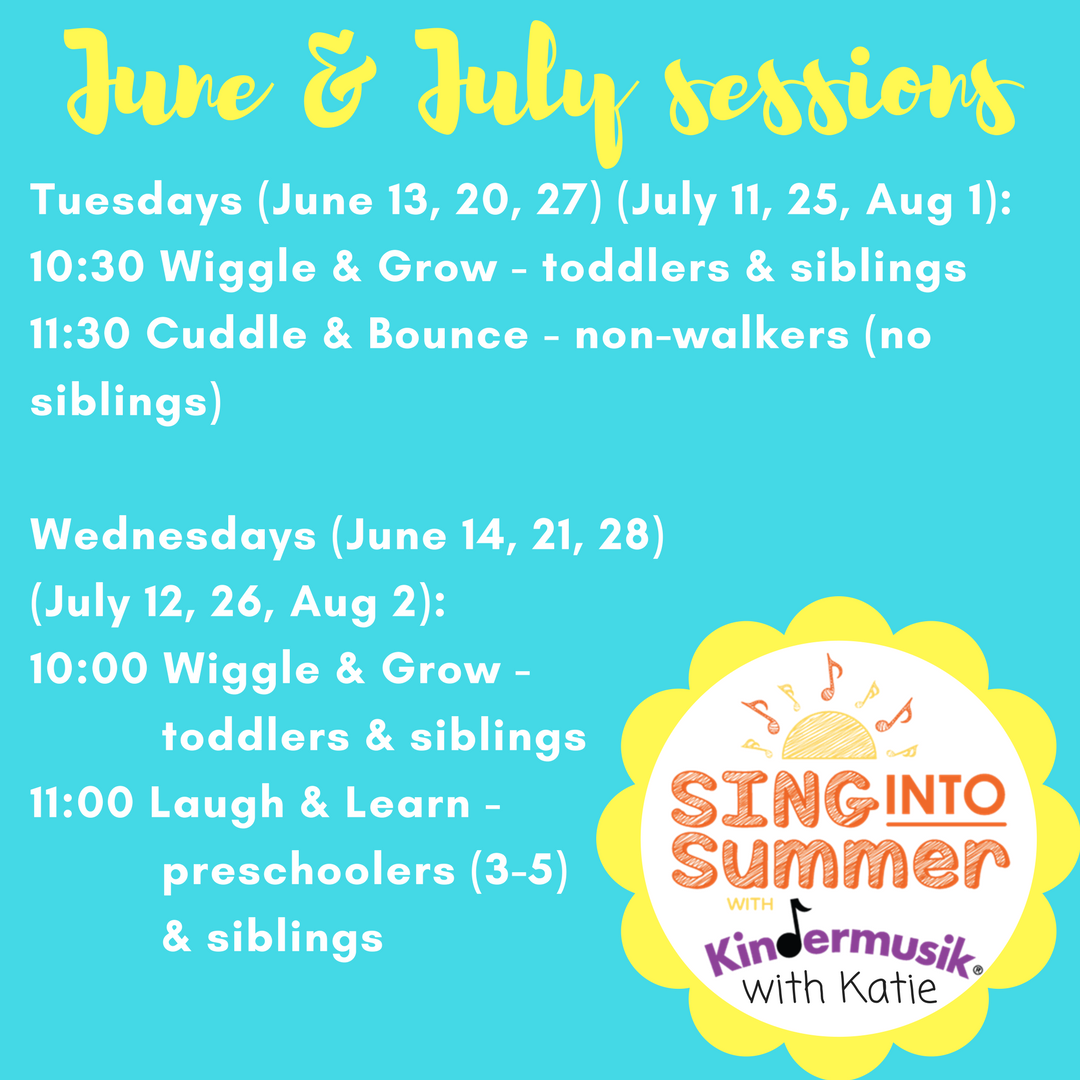 June & July sessions

Tuesdays (June 13, 20, 27) (July 11, 25, Aug 1):
10:30 Wiggle & Grow - toddlers & siblings
11:30 Cuddle & Bounce - non-walkers (no siblings)

Wednesdays (June 14, 21, 28) (July 12, 26, Aug 2):
10:00 Wiggle & Grow - toddlers & siblings
11:00 Laugh & Learn - preschoolers (3-5) & siblings

SING INTO Summer WITH Kindermusik® with Katie